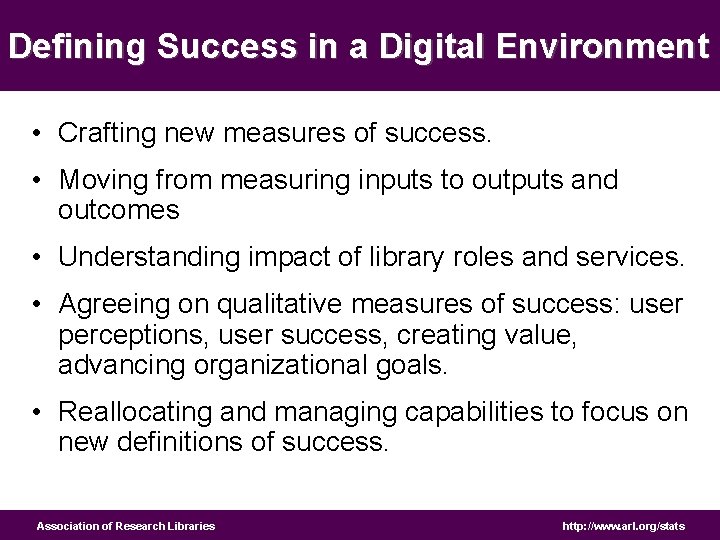 Defining Success in a Digital Environment

• Crafting new measures of success.

• Moving from measuring inputs to outputs and outcomes

• Understanding impact of library roles and services.

• Agreeing on qualitative measures of success: user perceptions, user success, creating value, advancing organizational goals.

• Reallocating and managing capabilities to focus on new definitions of success.

Association of Research Libraries

http://www.arl.org/stats